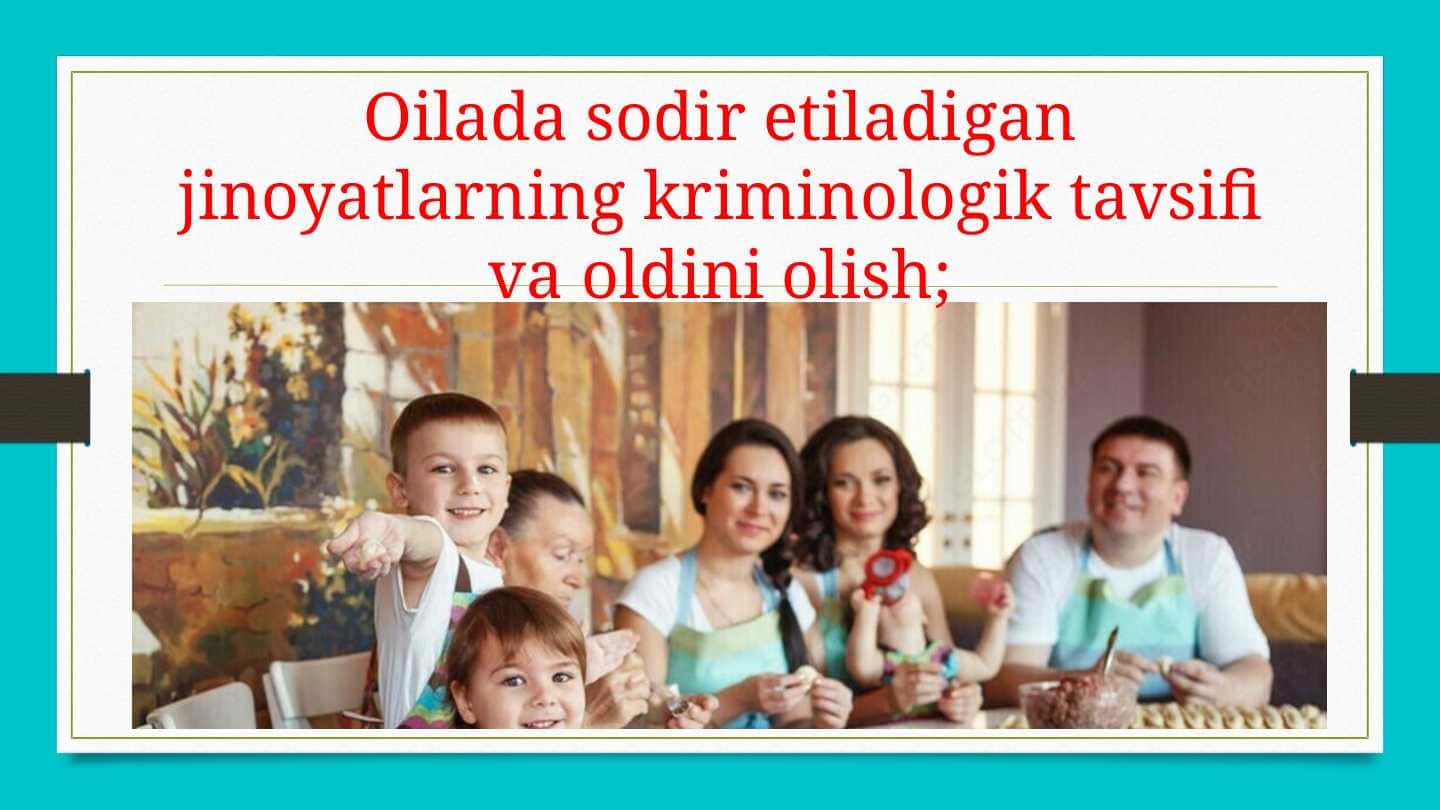 Oilada sodir etiladigan jinoyatlarning kriminologik tavsifi va oldini olish;